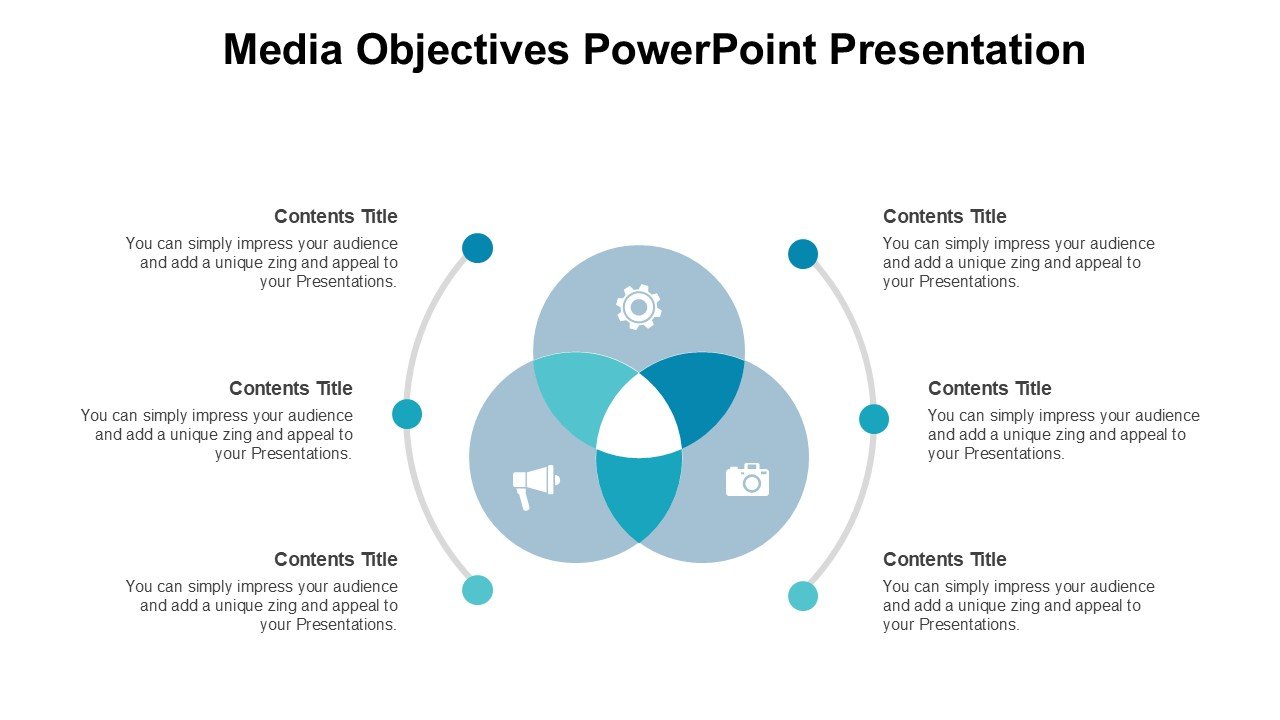 Media Objectives PowerPoint Presentation

Contents Title
You can simply impress your audience and add a unique zing and appeal to your Presentations.

Contents Title
You can simply impress your audience and add a unique zing and appeal to your Presentations.

Contents Title
You can simply impress your audience and add a unique zing and appeal to your Presentations.

Contents Title
You can simply impress your audience and add a unique zing and appeal to your Presentations.

Contents Title
You can simply impress your audience and add a unique zing and appeal to your Presentations.

Contents Title
You can simply impress your audience and add a unique zing and appeal to your Presentations.